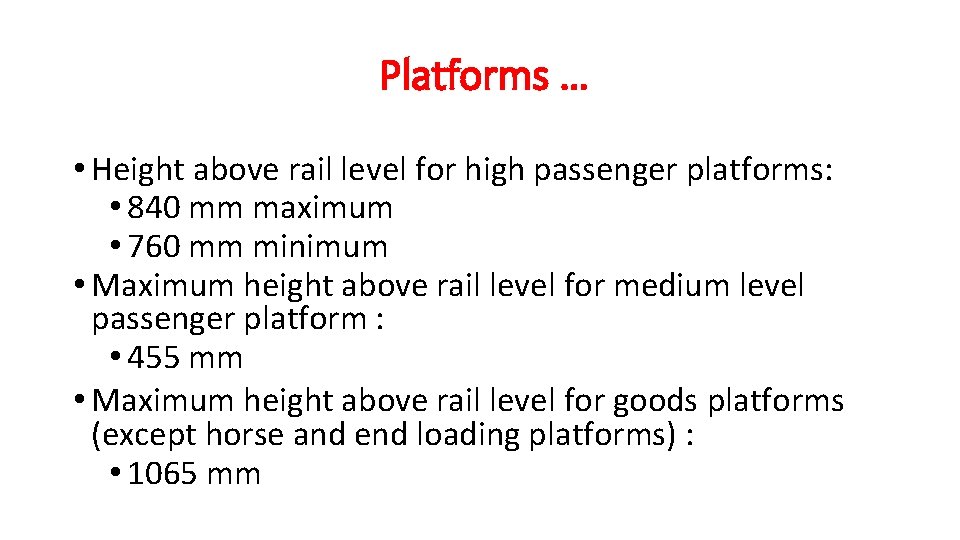 Platforms …

• Height above rail level for high passenger platforms:
  • 840 mm maximum
  • 760 mm minimum
• Maximum height above rail level for medium level passenger platform :
  • 455 mm
• Maximum height above rail level for goods platforms (except horse and end loading platforms) :
  • 1065 mm